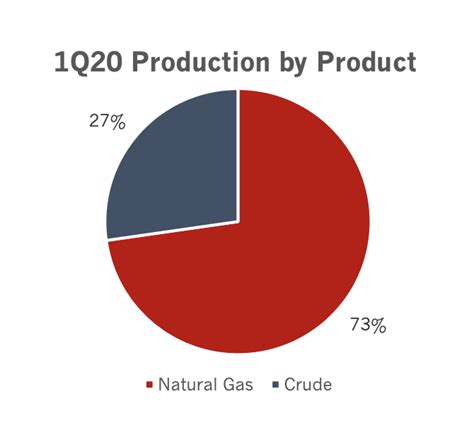 1Q20 Production by Product

27%

73%

Natural Gas Crude